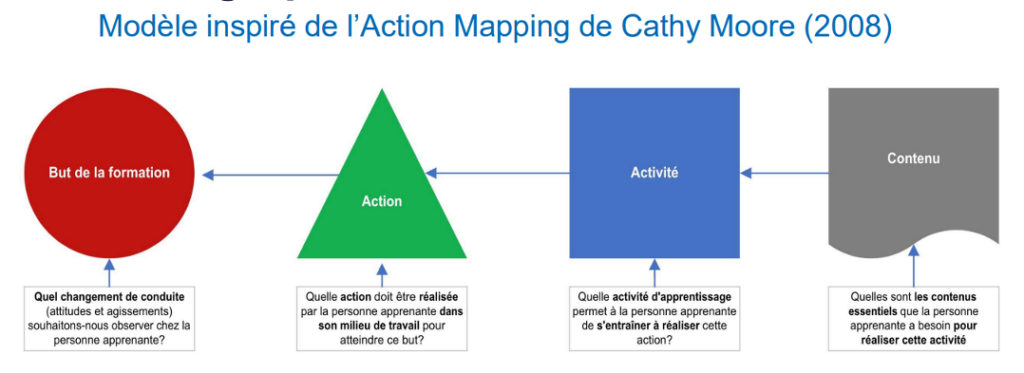 Modèle inspiré de l'Action Mapping de Cathy Moore (2008)

But de la formation

Action

Activité

Contenu

Quel changement de conduite (attitudes et agissements) souhaitons-nous observer chez la personne apprenante?

Quelle action doit être réalisée par la personne apprenante dans son milieu de travail pour atteindre ce but?

Quelle activité d'apprentissage permet à la personne apprenante de s'entraîner à réaliser cette action?

Quelles sont les contenus essentiels que la personne apprenante a besoin pour réaliser cette activité